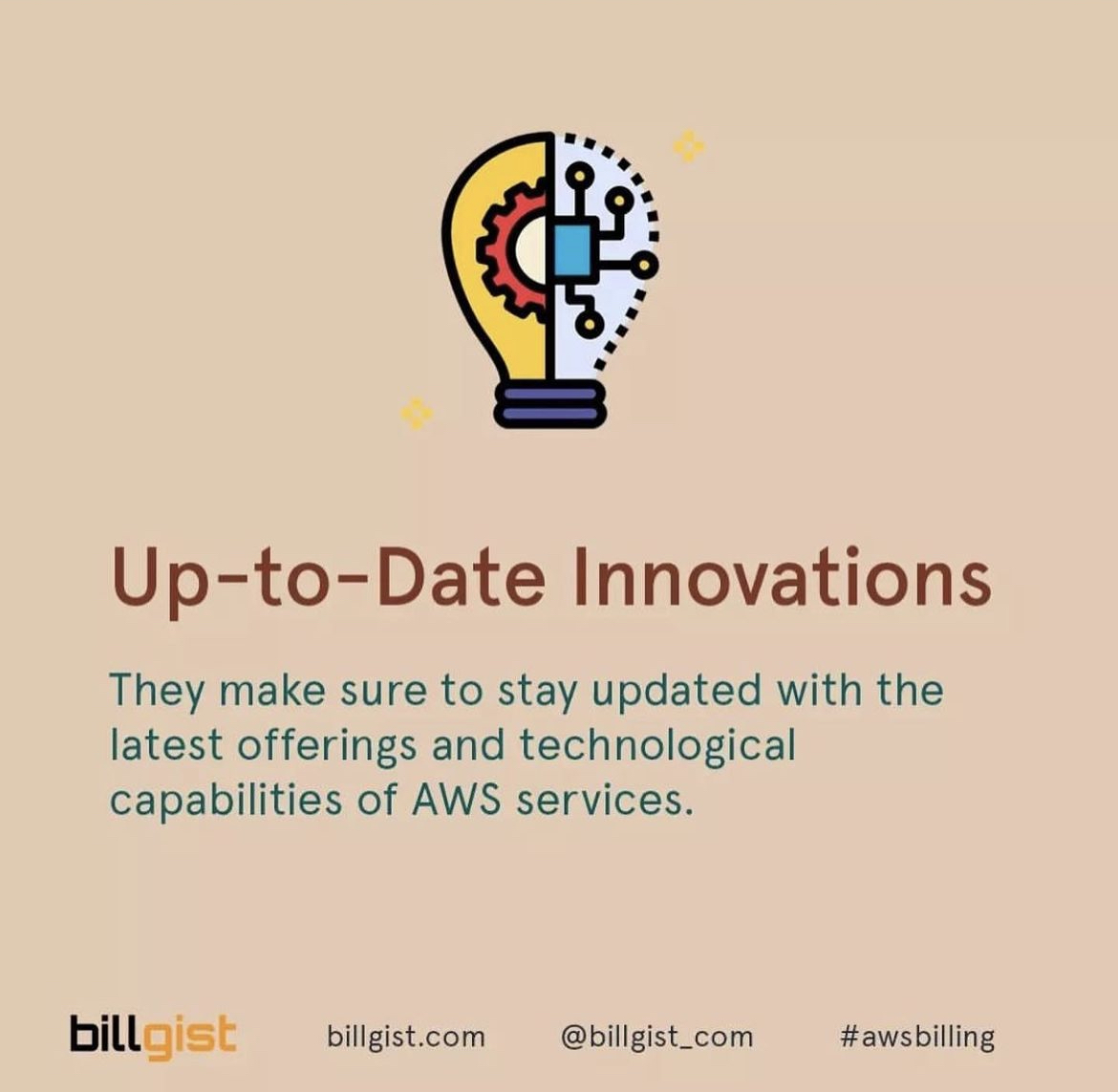 Up-to-Date Innovations

They make sure to stay updated with the latest offerings and technological capabilities of AWS services.

billgist billgist.com @billgist_com #awsbilling